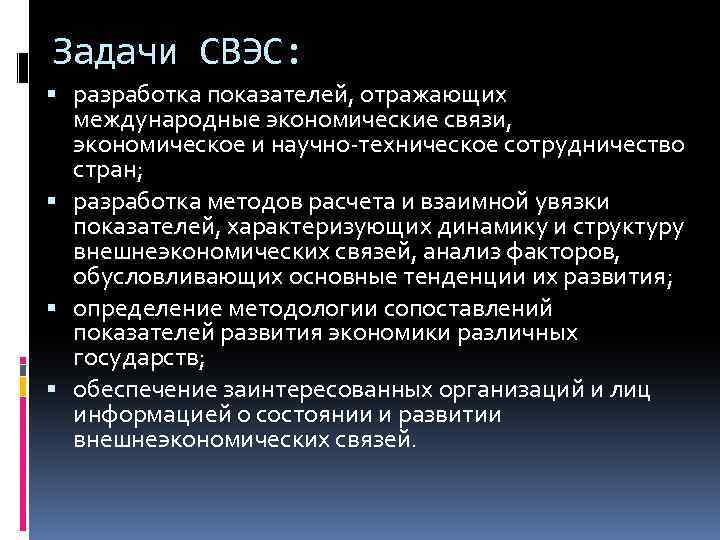 Задачи СВЭС:

▪ разработка показателей, отражающих международные экономические связи, экономическое и научно-техническое сотрудничество стран;

▪ разработка методов расчета и взаимной увязки показателей, характеризующих динамику и структуру внешнеэкономических связей, анализ факторов, обусловливающих основные тенденции их развития;

▪ определение методологии сопоставлений показателей развития экономики различных государств;

▪ обеспечение заинтересованных организаций и лиц информацией о состоянии и развитии внешнеэкономических связей.